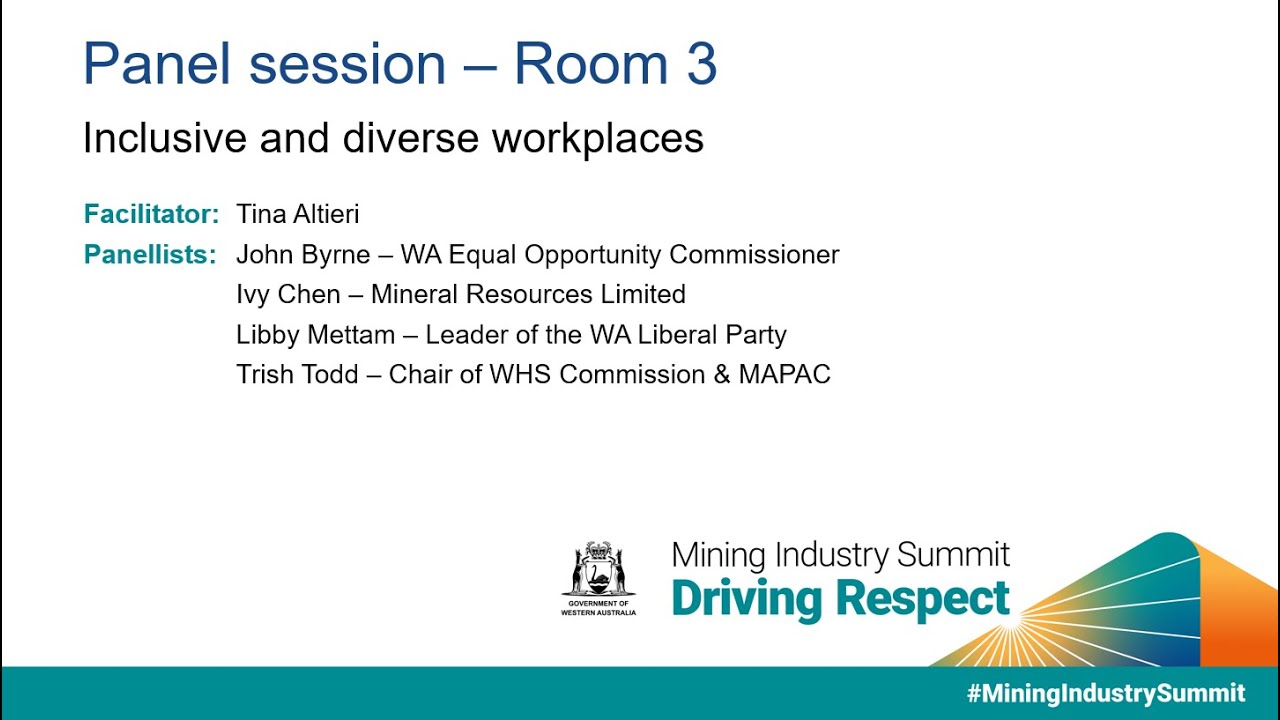 Panel session – Room 3

Inclusive and diverse workplaces

Facilitator: Tina Altieri

Panellists: John Byrne – WA Equal Opportunity Commissioner
Ivy Chen – Mineral Resources Limited
Libby Mettam – Leader of the WA Liberal Party
Trish Todd – Chair of WHS Commission & MAPAC

GOVERNMENT OF WESTERN AUSTRALIA

Mining Industry Summit
Driving Respect

#MiningIndustrySummit